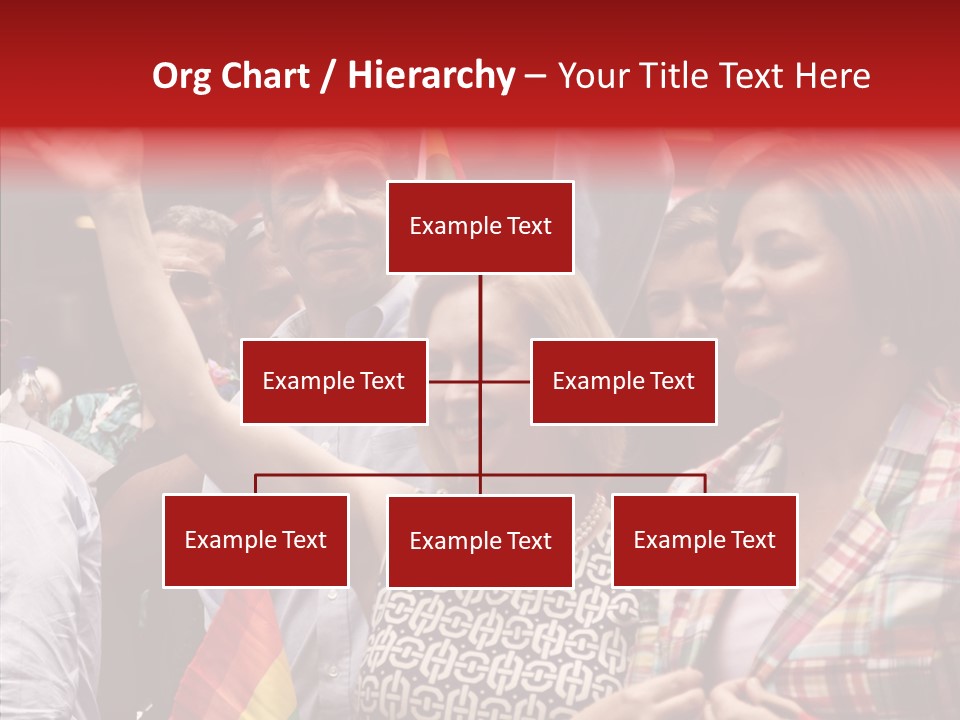 Org Chart / Hierarchy – Your Title Text Here

Example Text

Example Text

Example Text

Example Text

Example Text

Example Text